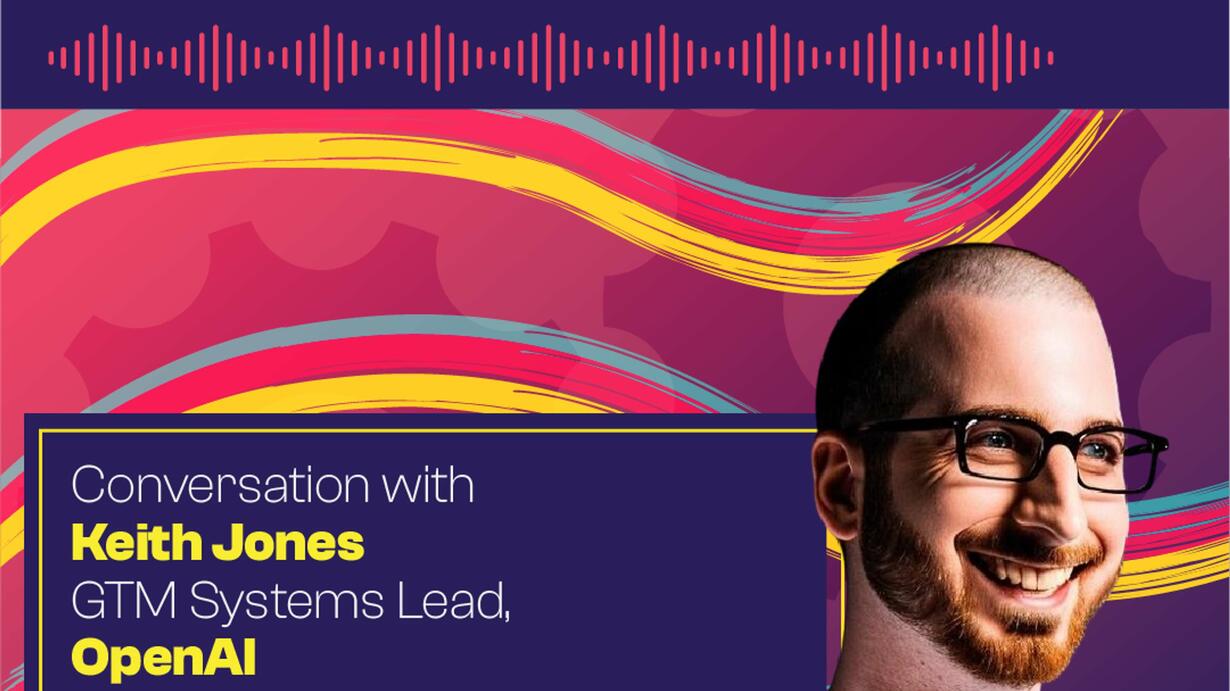 Conversation with
Keith Jones
GTM Systems Lead,
OpenAI